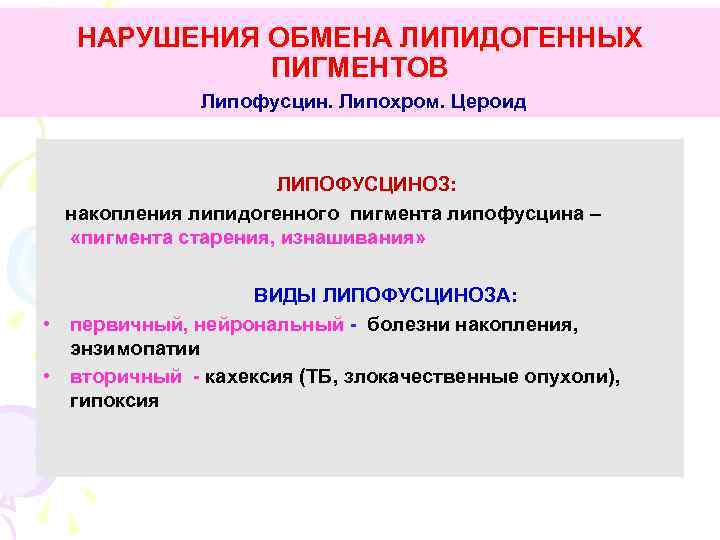 НАРУШЕНИЯ ОБМЕНА ЛИПИДОГЕННЫХ ПИГМЕНТОВ

Липофусцин. Липохром. Цероид

ЛИПОФУСЦИНОЗ:

накопления липидогенного пигмента липофусцина – «пигмента старения, изнашивания»

ВИДЫ ЛИПОФУСЦИНОЗА:

• первичный, нейрональный - болезни накопления, энзимопатии
• вторичный - кахексия (ТБ, злокачественные опухоли), гипоксия